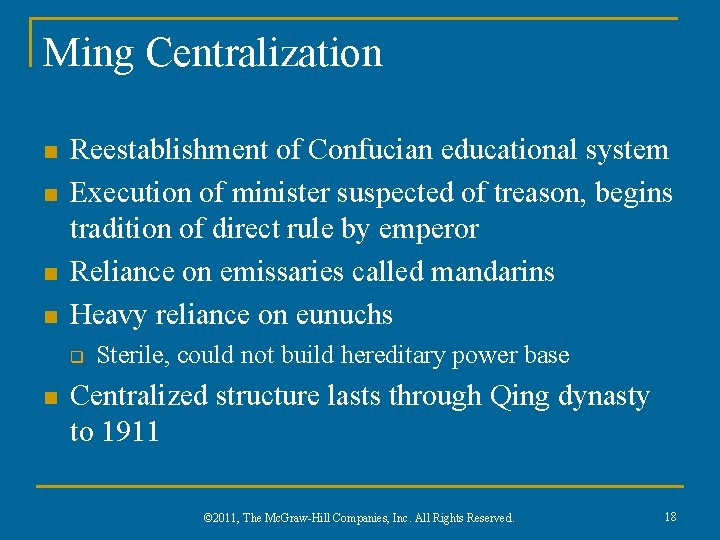 Ming Centralization

- Reestablishment of Confucian educational system
- Execution of minister suspected of treason, begins tradition of direct rule by emperor
- Reliance on emissaries called mandarins
- Heavy reliance on eunuchs
  - Sterile, could not build hereditary power base
- Centralized structure lasts through Qing dynasty to 1911

©2011, The McGraw-Hill Companies, Inc. All Rights Reserved.

18